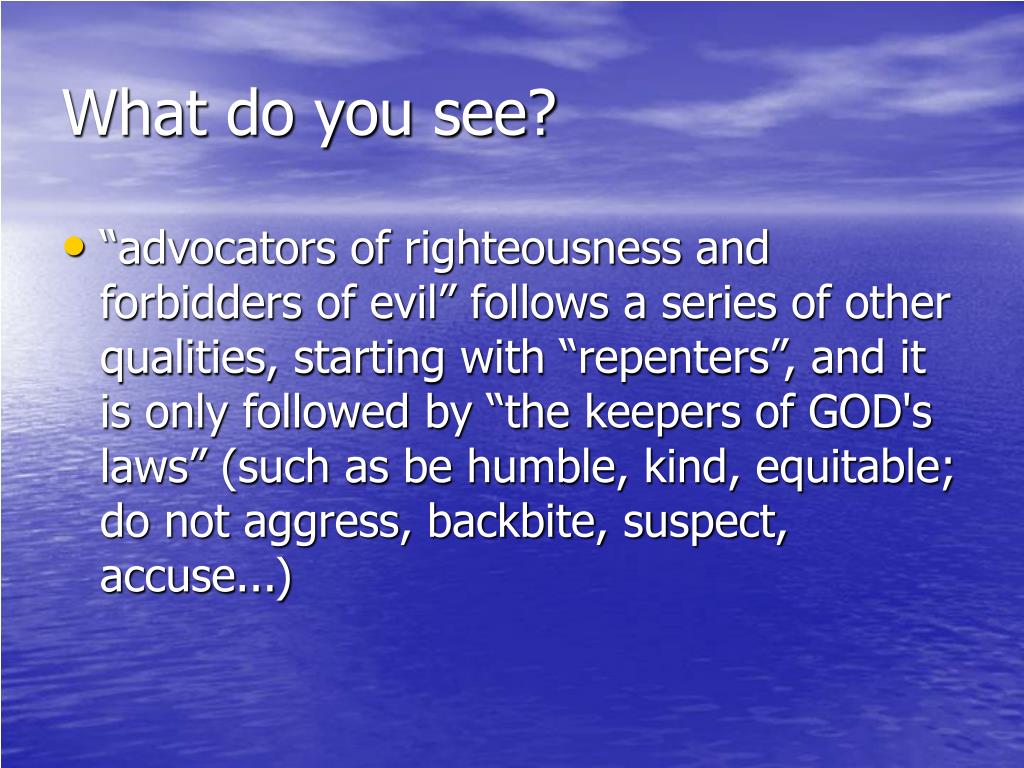 What do you see?

• “advocators of righteousness and forbidders of evil” follows a series of other qualities, starting with “repenters”, and it is only followed by “the keepers of GOD's laws” (such as be humble, kind, equitable; do not aggress, backbite, suspect, accuse...)